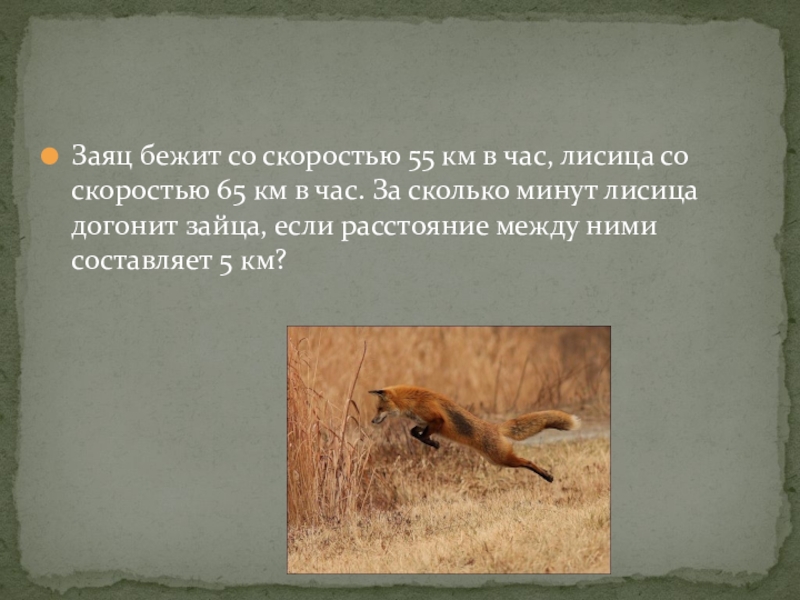 Заяц бежит со скоростью 55 км в час, лисица со скоростью 65 км в час. За сколько минут лисица догонит зайца, если расстояние между ними составляет 5 км?